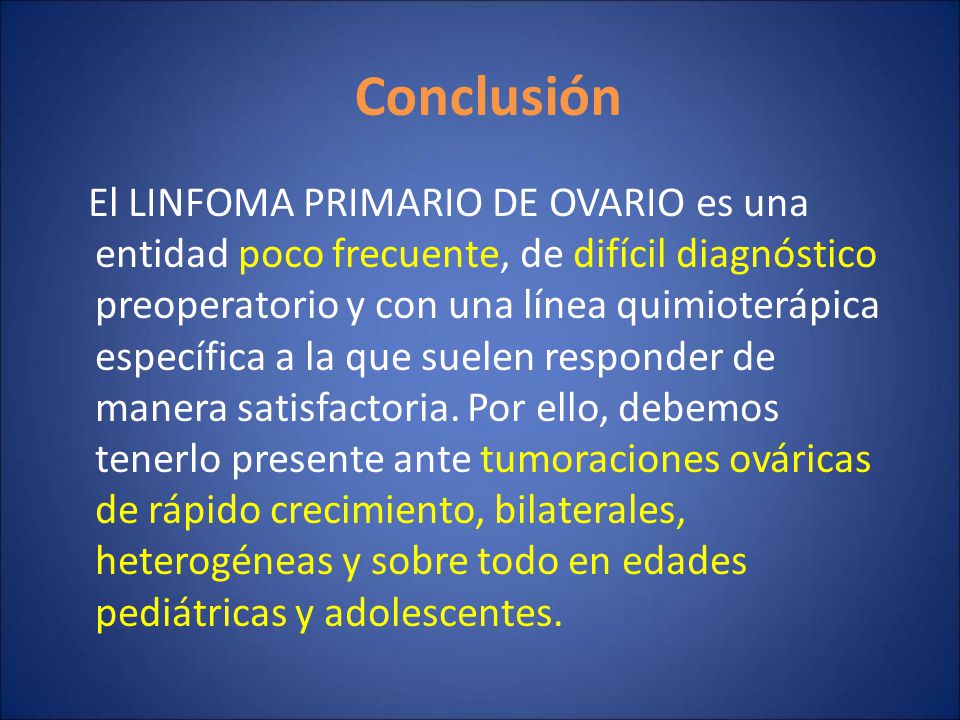 Conclusión

El LINFOMA PRIMARIO DE OVARIO es una entidad poco frecuente, de difícil diagnóstico preoperatorio y con una línea quimioterápica específica a la que suelen responder de manera satisfactoria. Por ello, debemos tenerlo presente ante tumoraciones ováricas de rápido crecimiento, bilaterales, heterogéneas y sobre todo en edades pediátricas y adolescentes.